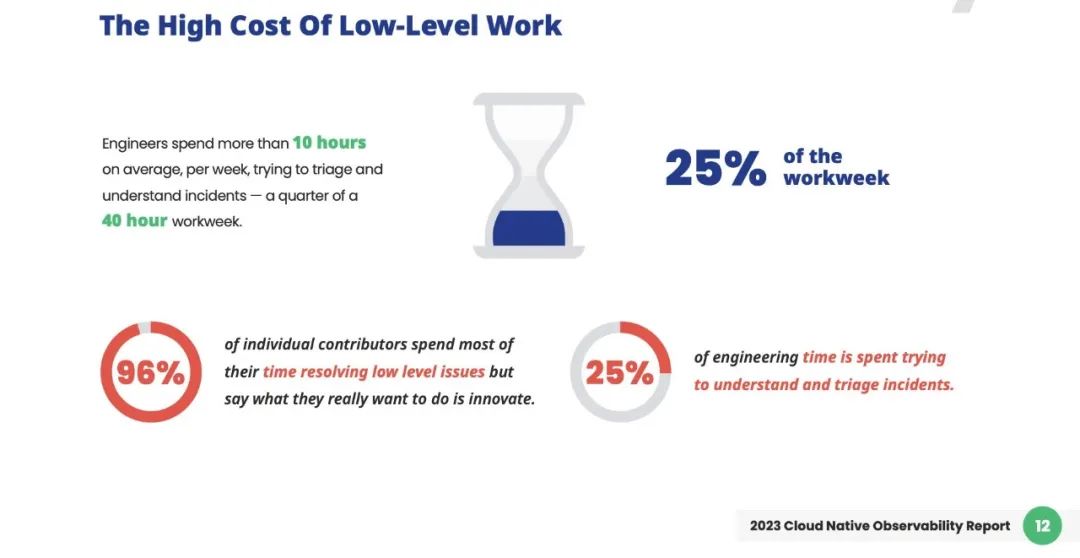 The High Cost Of Low-Level Work

Engineers spend more than 10 hours on average, per week, trying to triage and understand incidents — a quarter of a 40 hour workweek.

25% of the workweek

96%

of individual contributors spend most of their time resolving low level issues but say what they really want to do is innovate.

25%

of engineering time is spent trying to understand and triage incidents.

2023 Cloud Native Observability Report 12